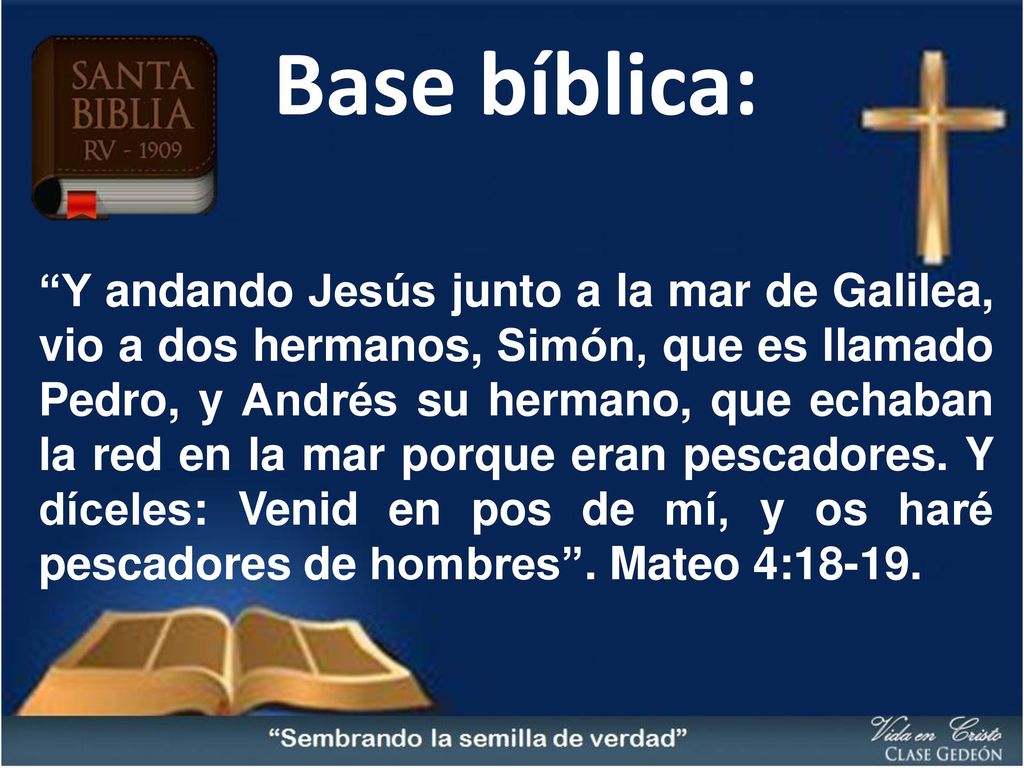 SANTA BIBLIA RV - 1909

Base bíblica:

“Y andando Jesús junto a la mar de Galilea, vio a dos hermanos, Simón, que es llamado Pedro, y Andrés su hermano, que echaban la red en la mar porque eran pescadores. Y díceles: Venid en pos de mí, y os haré pescadores de hombres”. Mateo 4:18-19.

“Sembrando la semilla de verdad”

Vida en Cristo
CLASE GEDEÓN